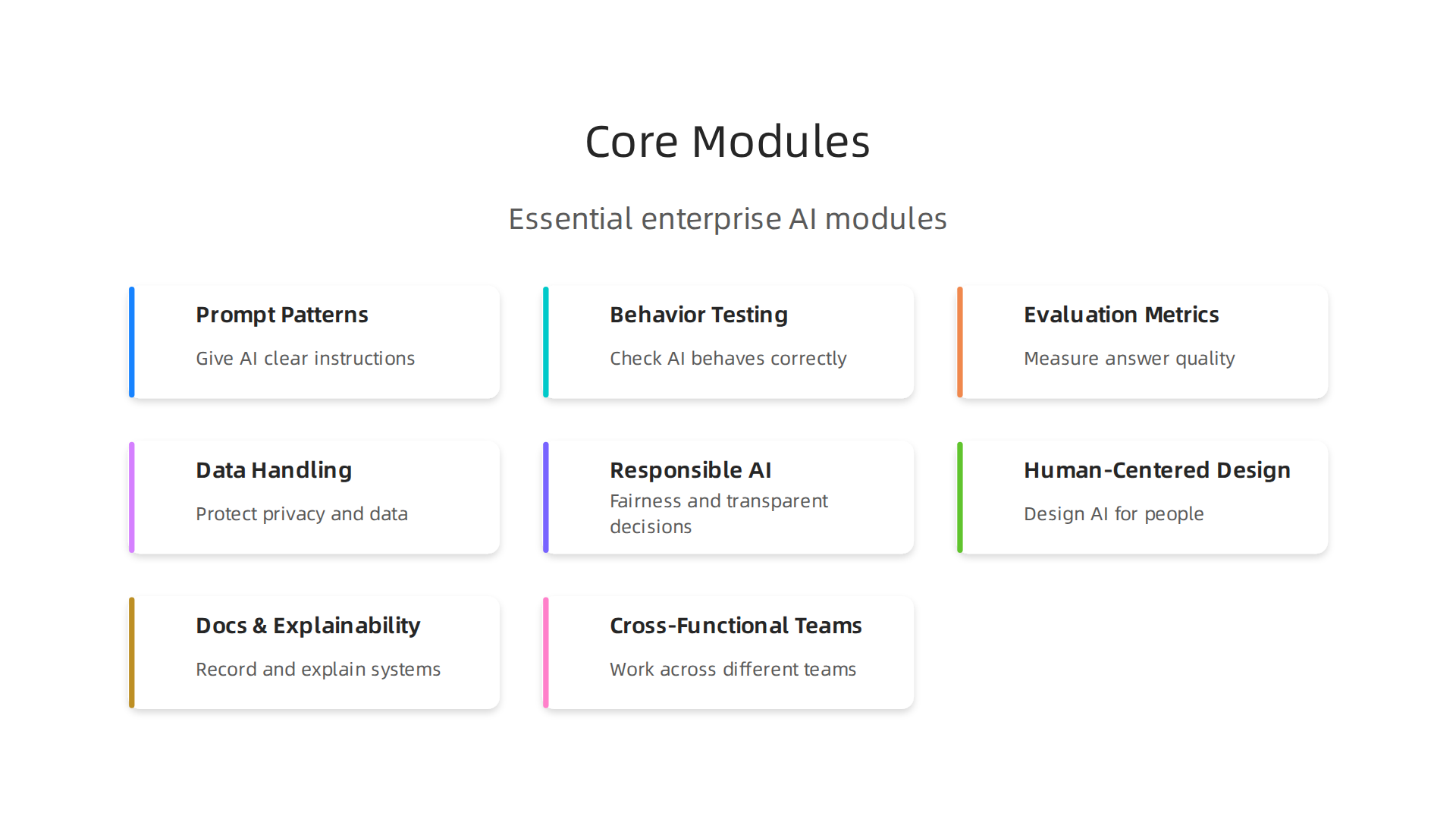 Core Modules

Essential enterprise AI modules

Prompt Patterns

Give AI clear instructions

Behavior Testing

Check AI behaves correctly

Evaluation Metrics

Measure answer quality

Data Handling

Protect privacy and data

Responsible AI

Fairness and transparent decisions

Human-Centered Design

Design AI for people

Docs & Explainability

Record and explain systems

Cross-Functional Teams

Work across different teams